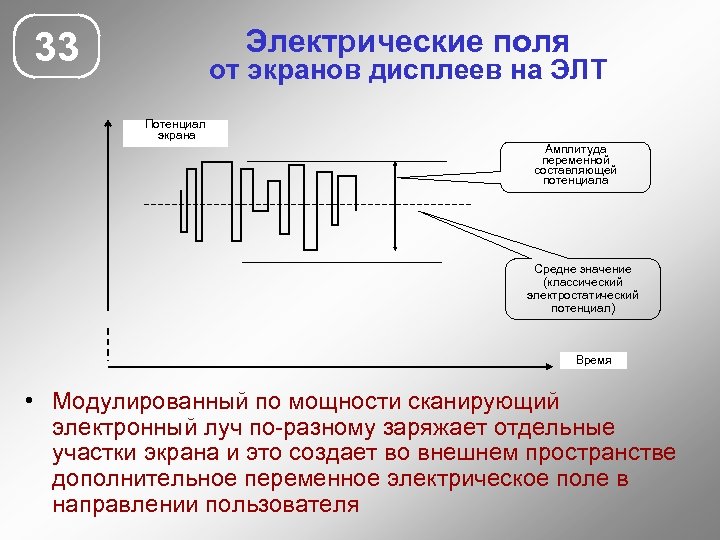 33

Электрические поля от экранов дисплеев на ЭЛТ

Потенциал экрана

Амплитуда переменной составляющей потенциала

Средне значение (классический электростатический потенциал)

Время

• Модулированный по мощности сканирующий электронный луч по-разному заряжает отдельные участки экрана и это создает во внешнем пространстве дополнительное переменное электрическое поле в направлении пользователя